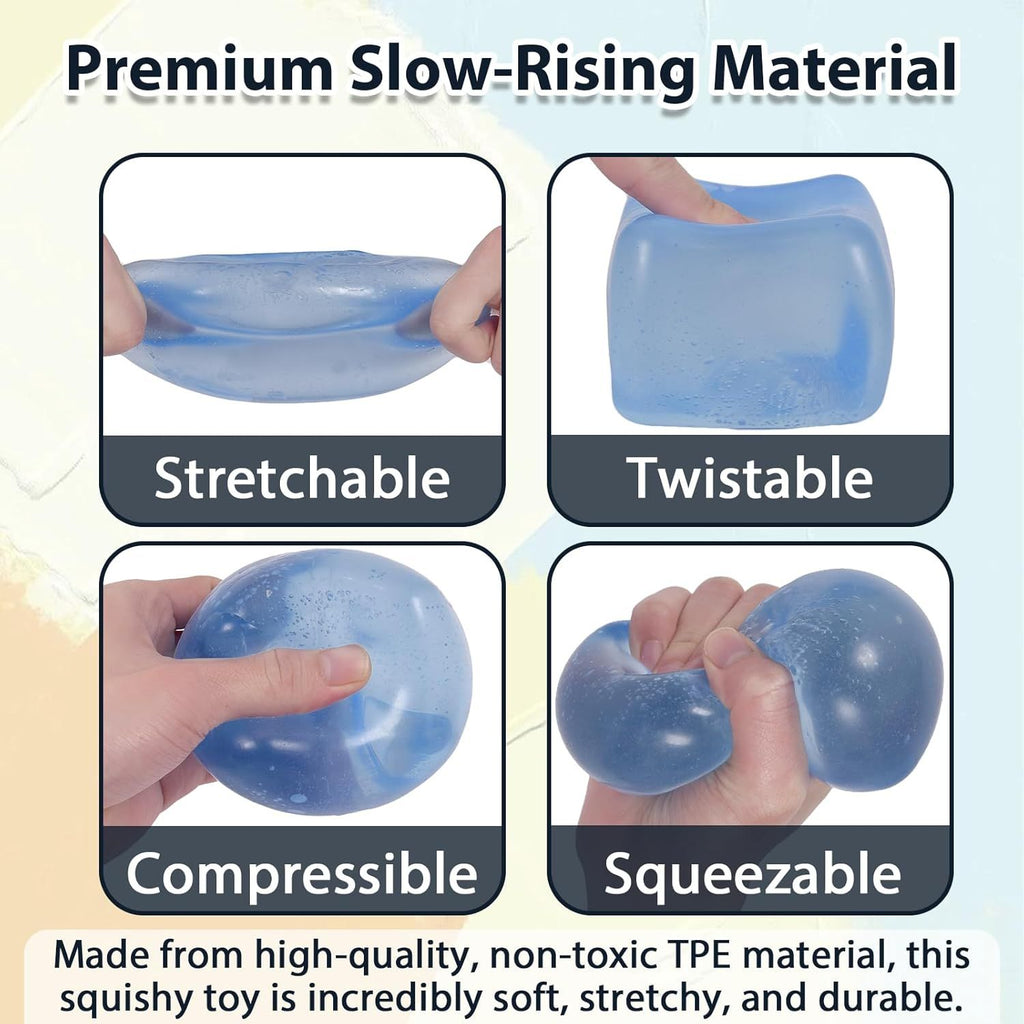 Premium Slow-Rising Material

Stretchable

Twistable

Compressible

Squeezable

Made from high-quality, non-toxic TPE material, this squishy toy is incredibly soft, stretchy, and durable.